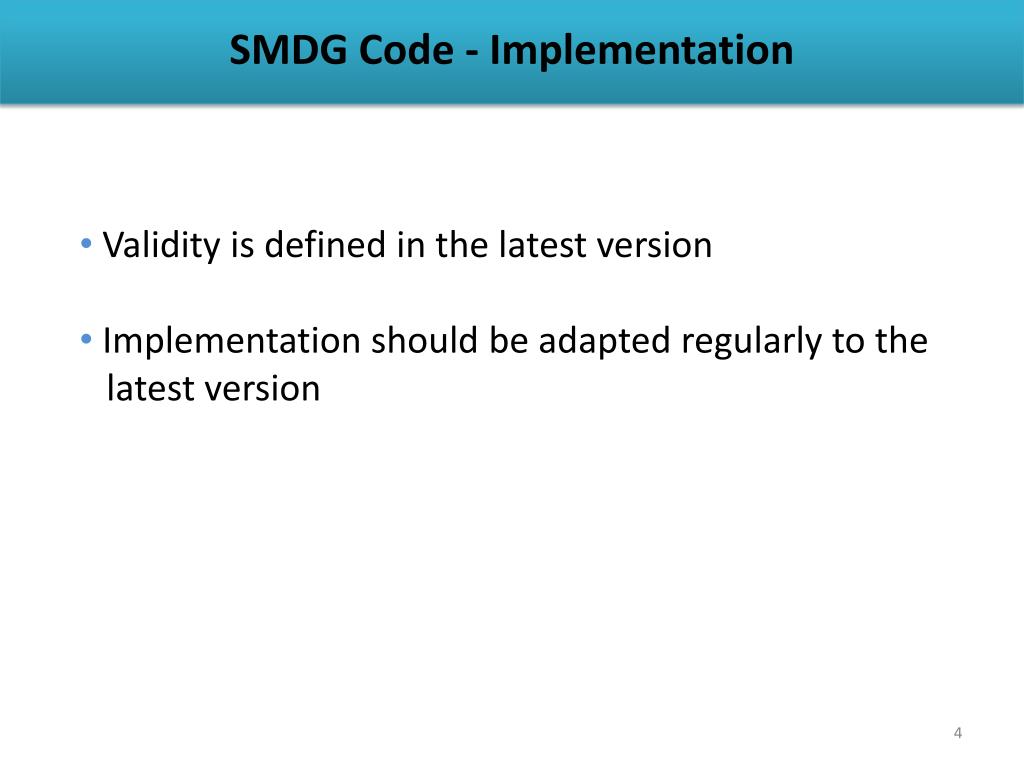 SMDG Code - Implementation

• Validity is defined in the latest version

• Implementation should be adapted regularly to the latest version

4